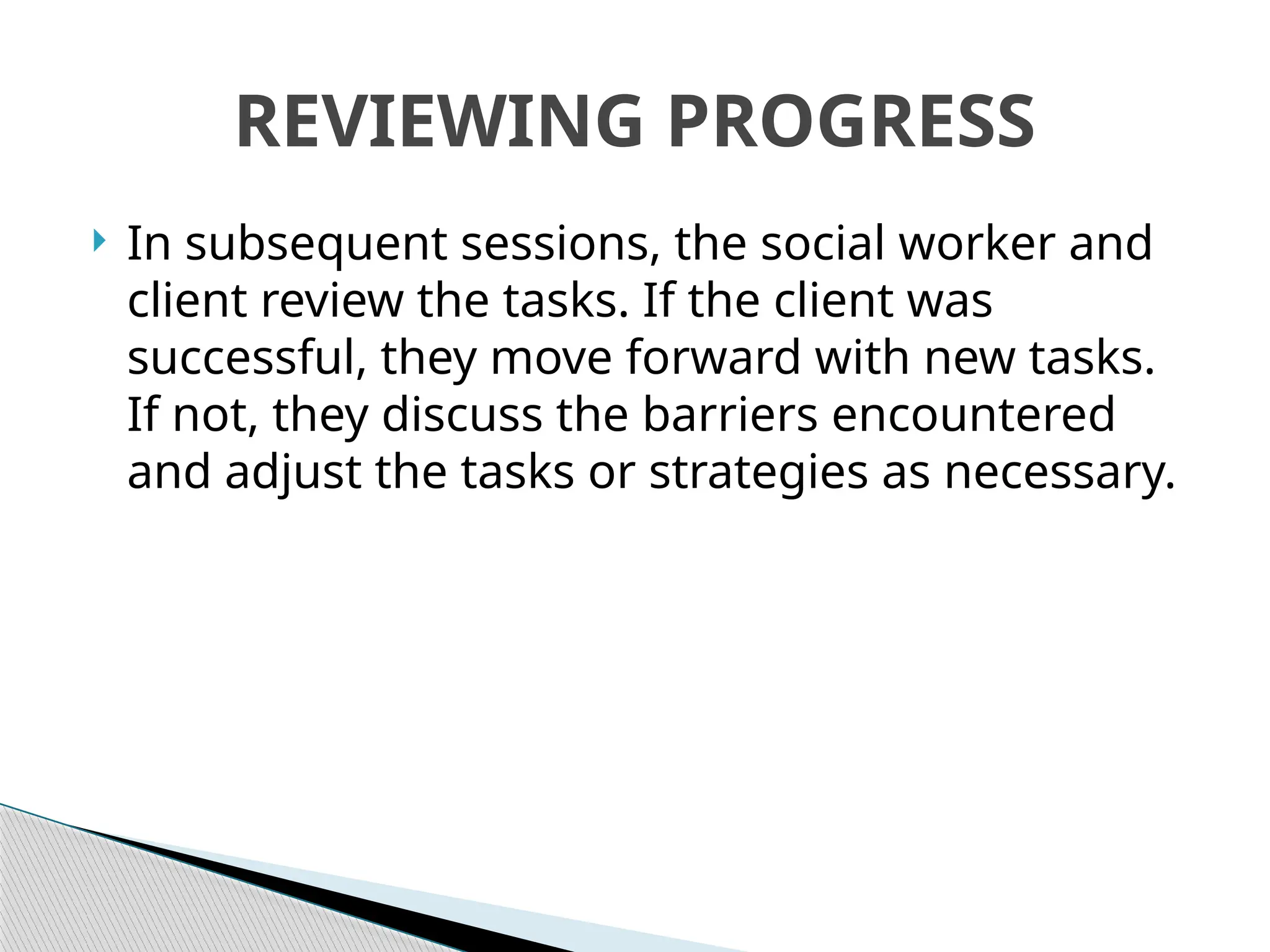 REVIEWING PROGRESS

In subsequent sessions, the social worker and client review the tasks. If the client was successful, they move forward with new tasks. If not, they discuss the barriers encountered and adjust the tasks or strategies as necessary.